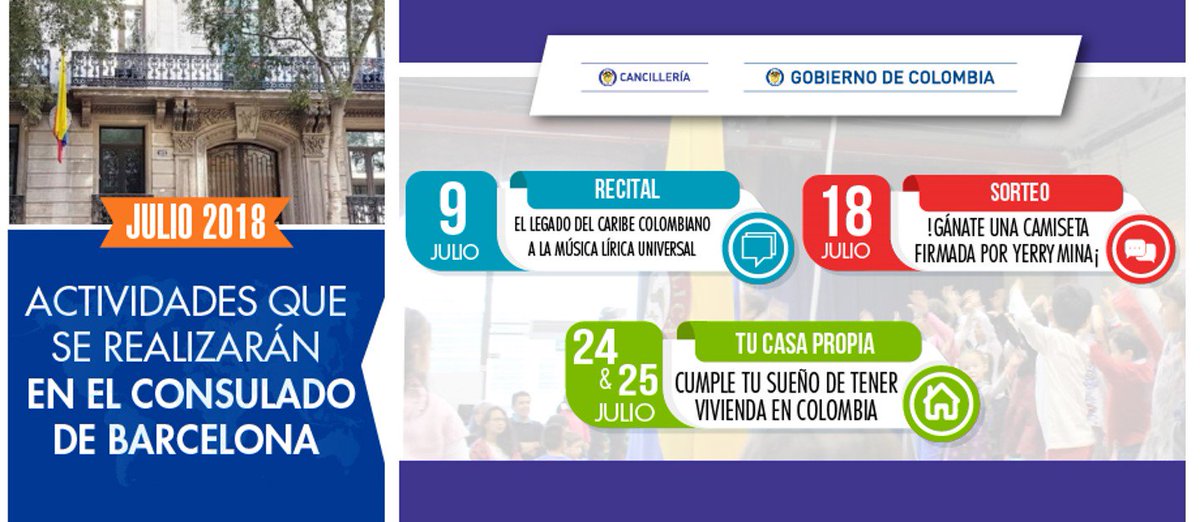 JULIO 2018

ACTIVIDADES QUE SE REALIZARÁN EN EL CONSULADO DE BARCELONA

CANCILLERÍA

GOBIERNO DE COLOMBIA

9 JULIO

RECITAL

EL LEGADO DEL CARIBE COLOMBIANO A LA MÚSICA LÍRICA UNIVERSAL

18 JULIO

SORTEO

!GÁNATE UNA CAMISETA FIRMADA POR YERRY MINA¡

24 & 25 JULIO

TU CASA PROPIA

CUMPLE TU SUEÑO DE TENER VIVIENDA EN COLOMBIA